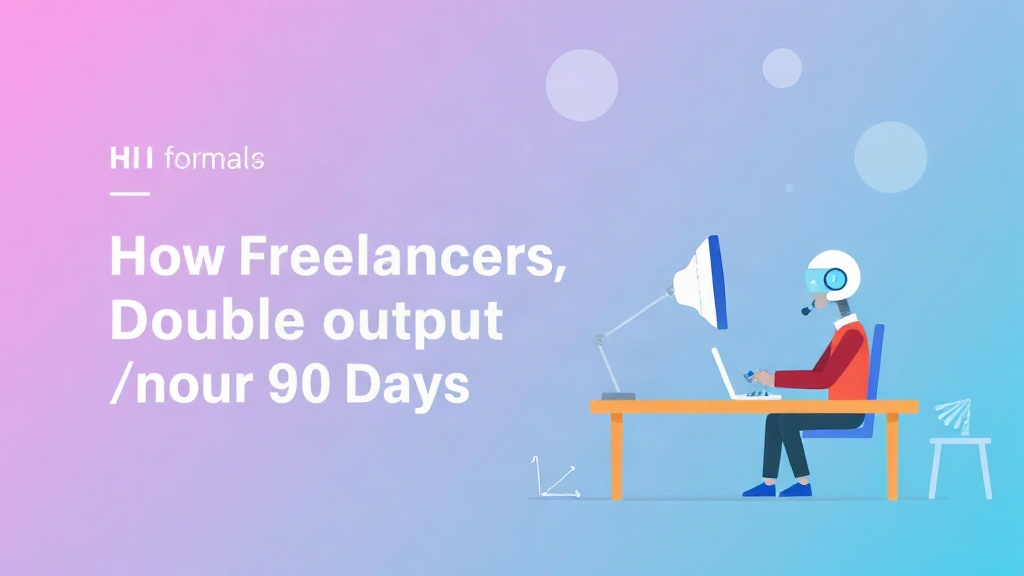 HII formals

How Freelancers, Double output /nour 90 Days